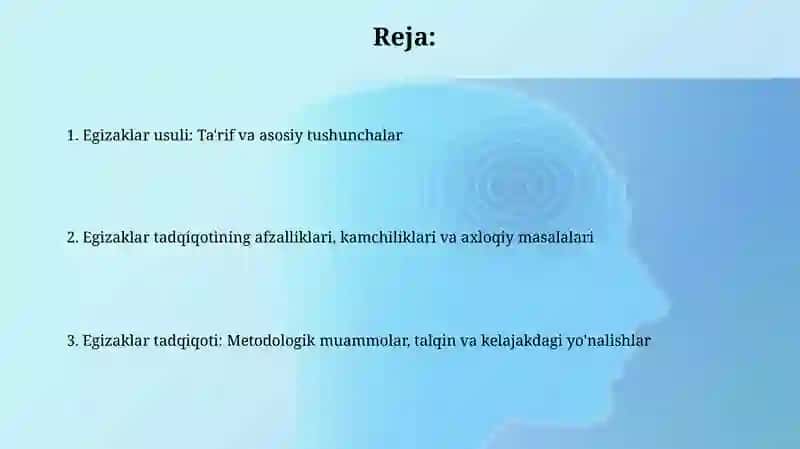 Reja:

1. Egizaklar usuli: Ta'rif va asosiy tushunchalar

2. Egizaklar tadqiqotining afzalliklari, kamchiliklari va axloqiy masalalari

3. Egizaklar tadqiqoti: Metodologik muammolar, talqin va kelajakdagi yo'nalishlar